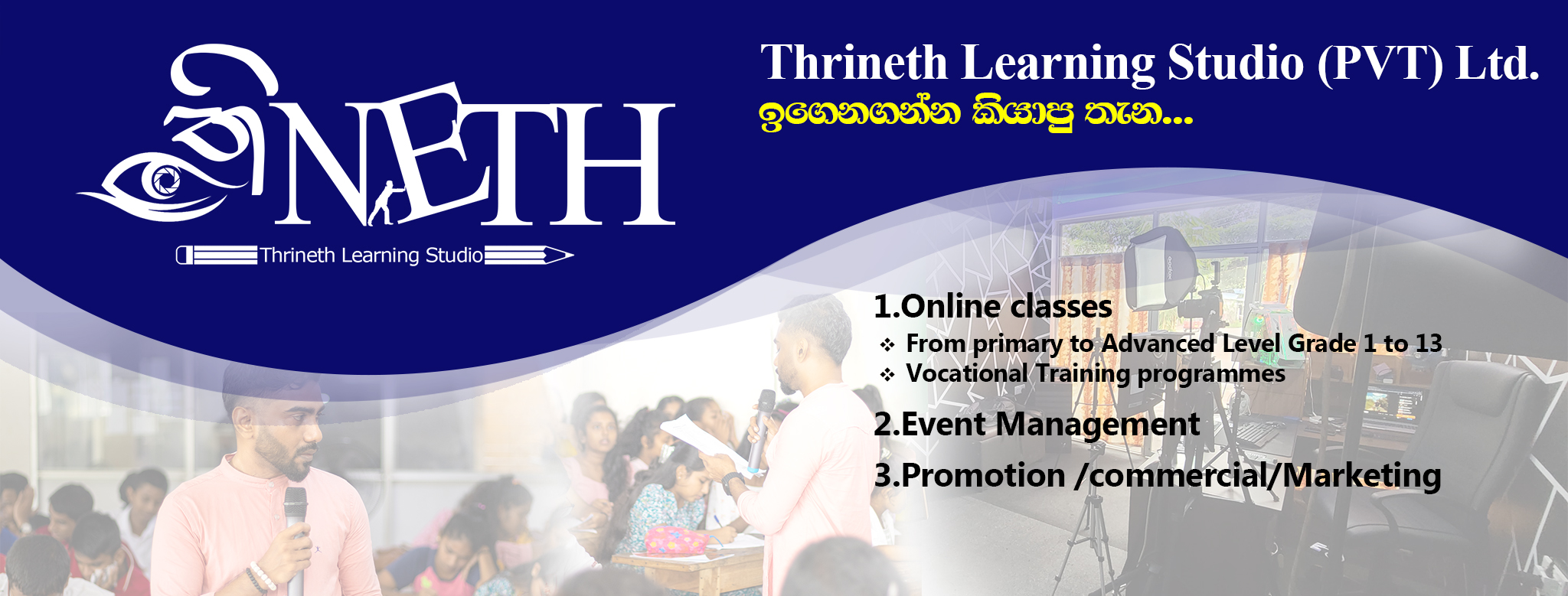 ත්‍රිNETH

Thrineth Learning Studio

Thrineth Learning Studio (PVT) Ltd.

ඉගෙනගන්න කියාපු තැන...

1.Online classes

❖ From primary to Advanced Level Grade 1 to 13

❖ Vocational Training programmes

2.Event Management

3.Promotion /commercial/Marketing